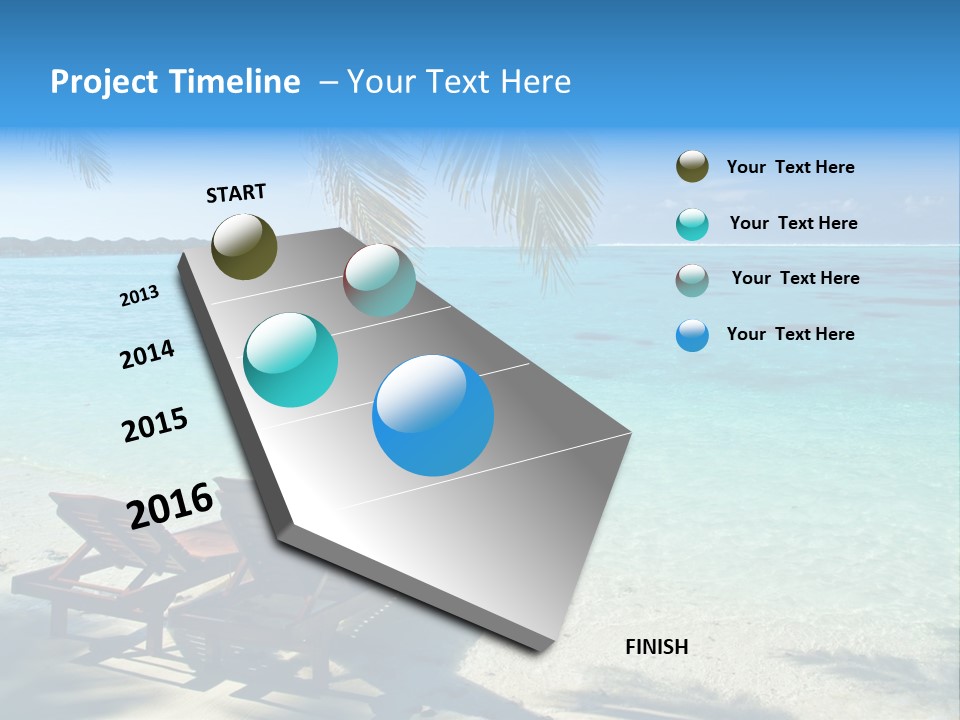 Project Timeline – Your Text Here

START

2013

2014

2015

2016

FINISH

Your Text Here

Your Text Here

Your Text Here

Your Text Here